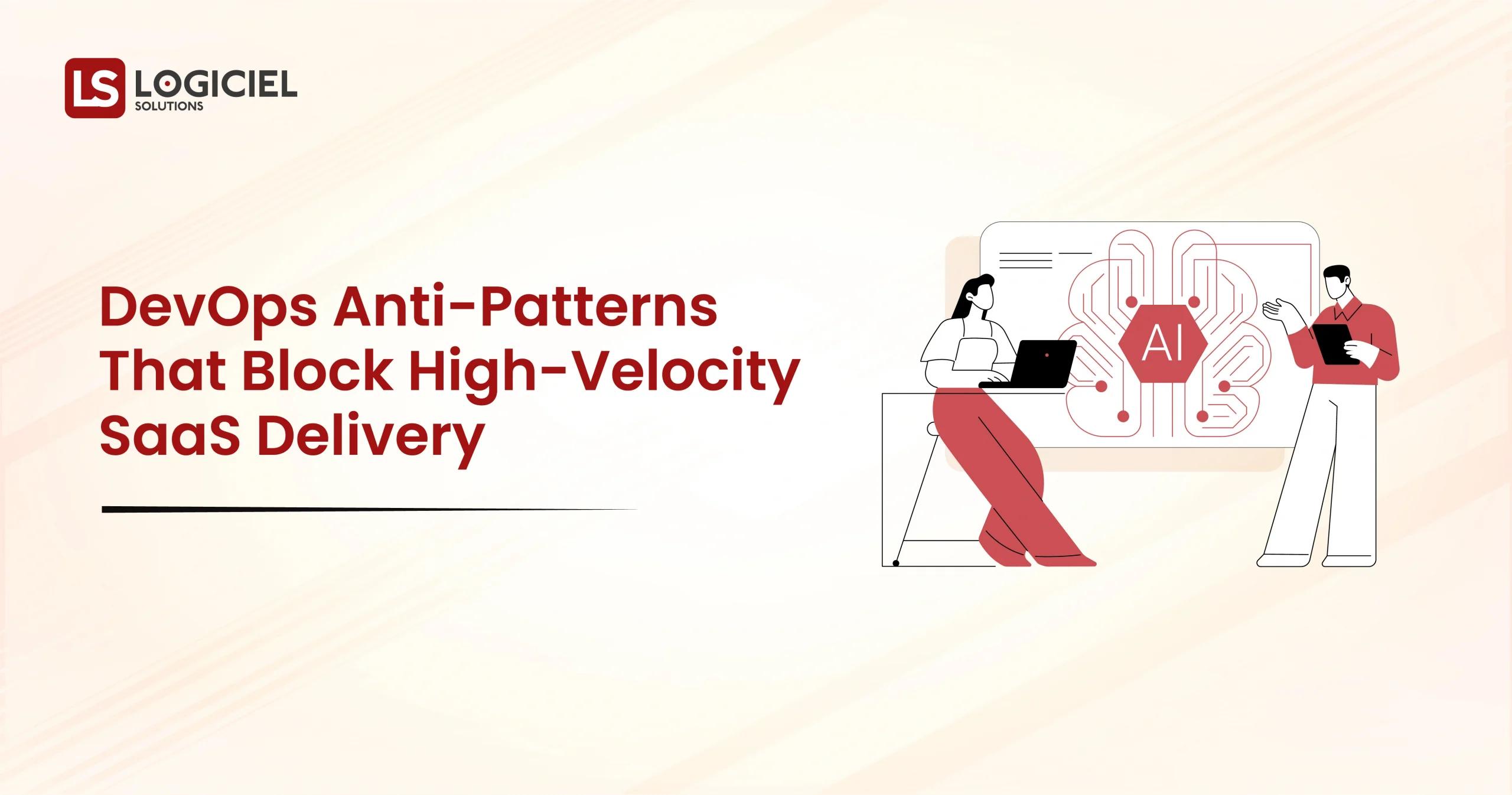 LS LOGICIEL SOLUTIONS

DevOps Anti-Patterns That Block High-Velocity SaaS Delivery

AI